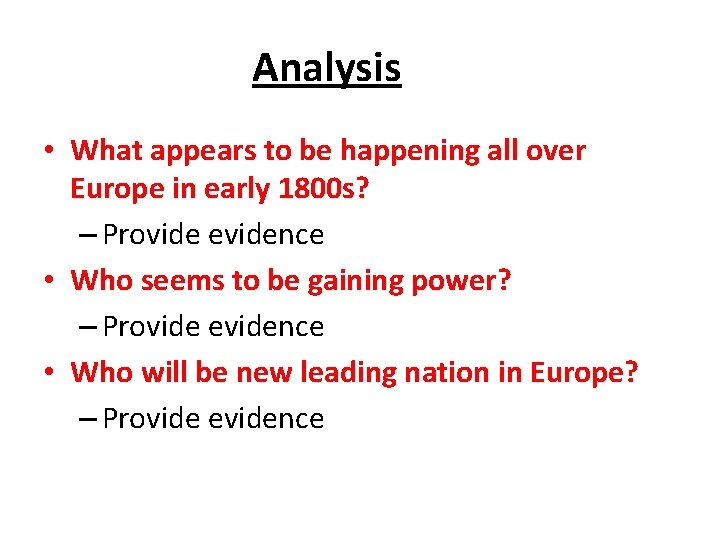 Analysis

• What appears to be happening all over Europe in early 1800s?
 – Provide evidence
• Who seems to be gaining power?
 – Provide evidence
• Who will be new leading nation in Europe?
 – Provide evidence